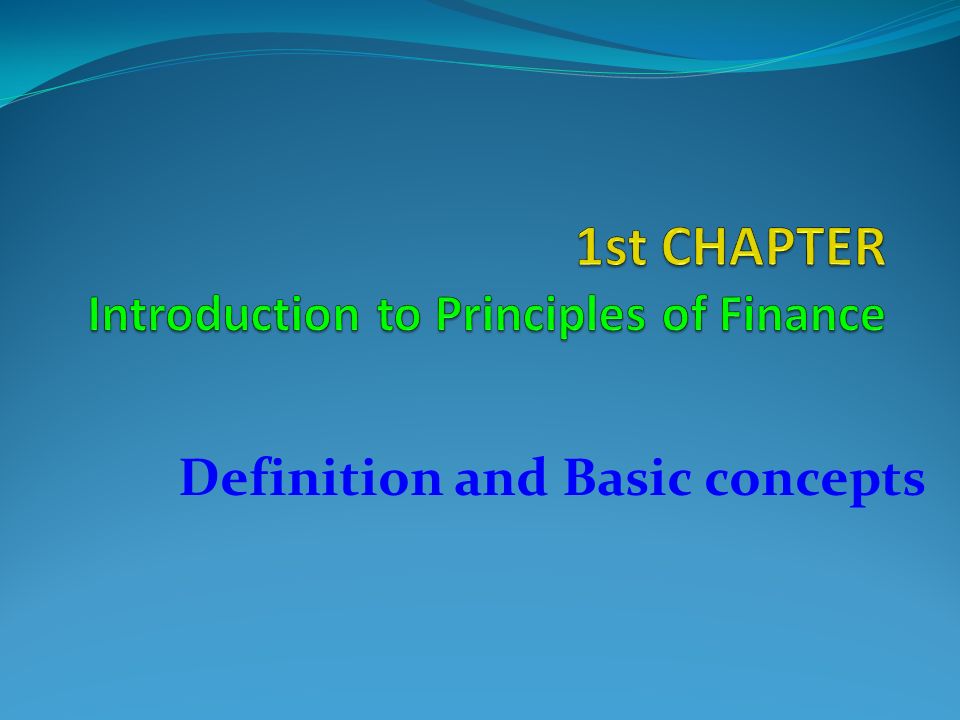 1st CHAPTER
Introduction to Principles of Finance

Definition and Basic concepts